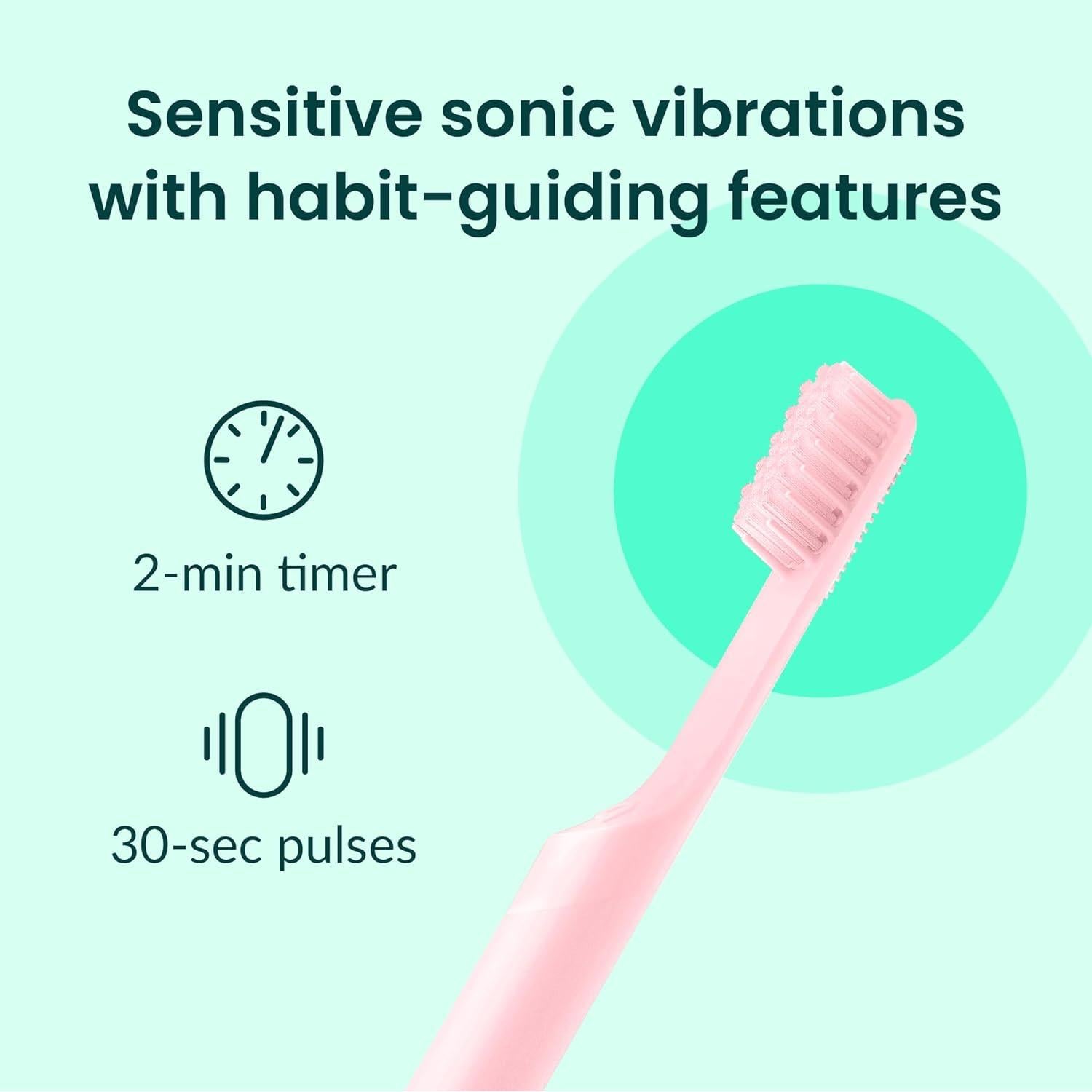 Sensitive sonic vibrations with habit-guiding features

2-min timer

30-sec pulses